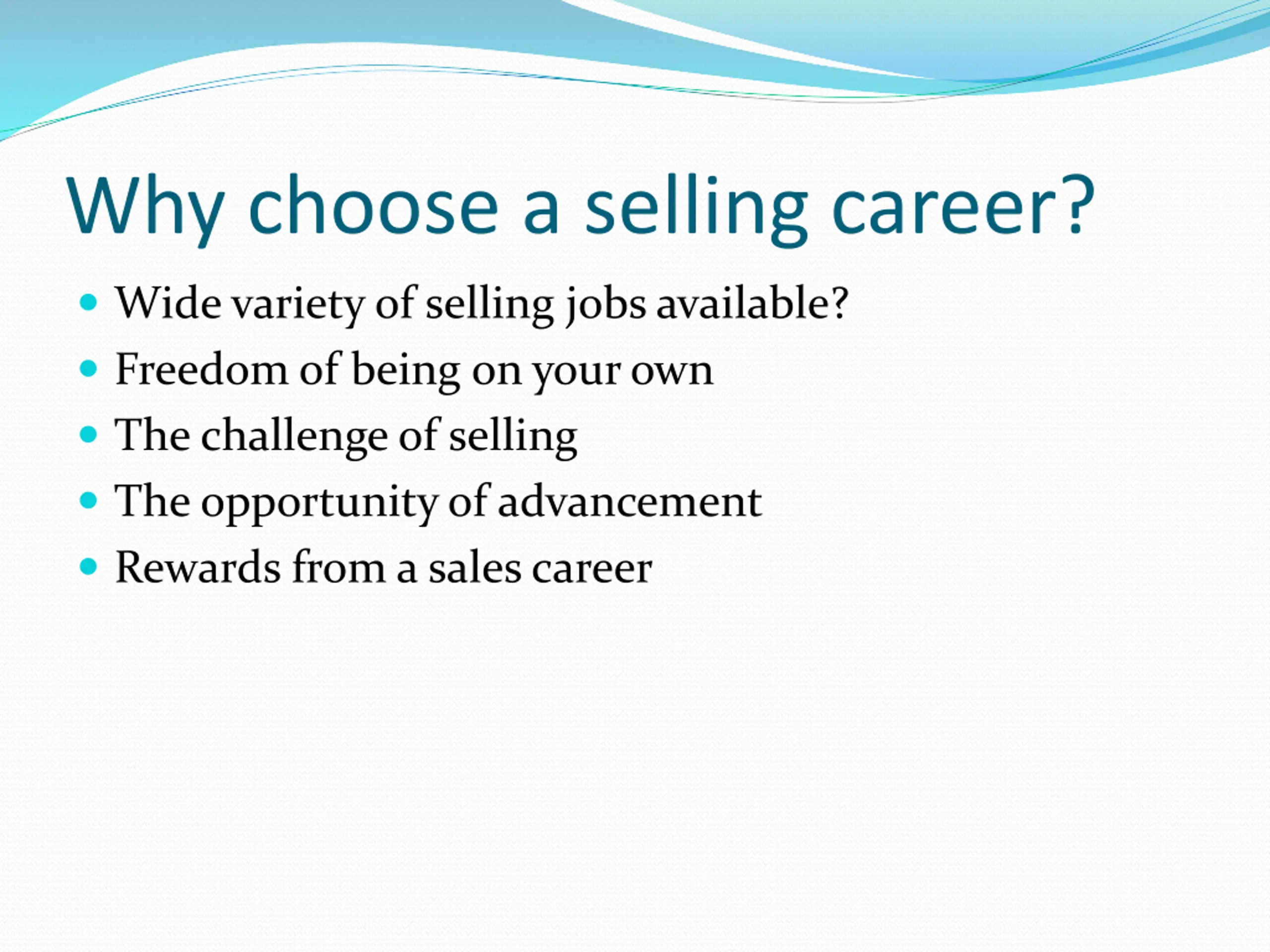 Why choose a selling career?

- Wide variety of selling jobs available?
- Freedom of being on your own
- The challenge of selling
- The opportunity of advancement
- Rewards from a sales career